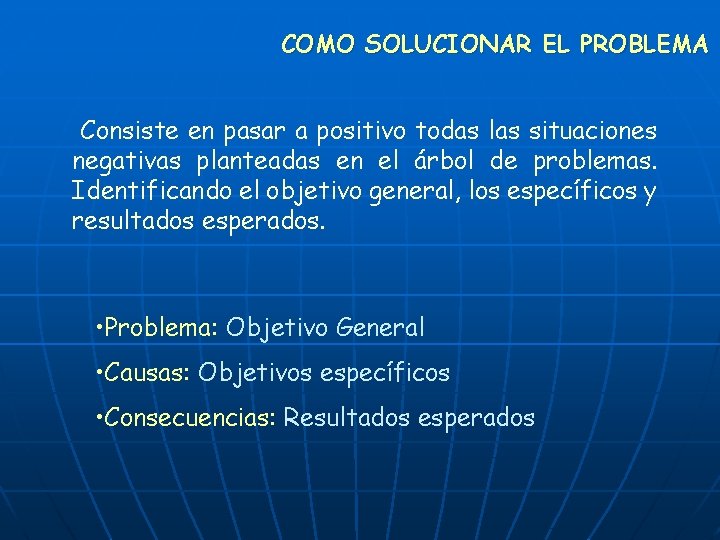 COMO SOLUCIONAR EL PROBLEMA

Consiste en pasar a positivo todas las situaciones negativas planteadas en el árbol de problemas. Identificando el objetivo general, los específicos y resultados esperados.

•Problema: Objetivo General

•Causas: Objetivos específicos

•Consecuencias: Resultados esperados